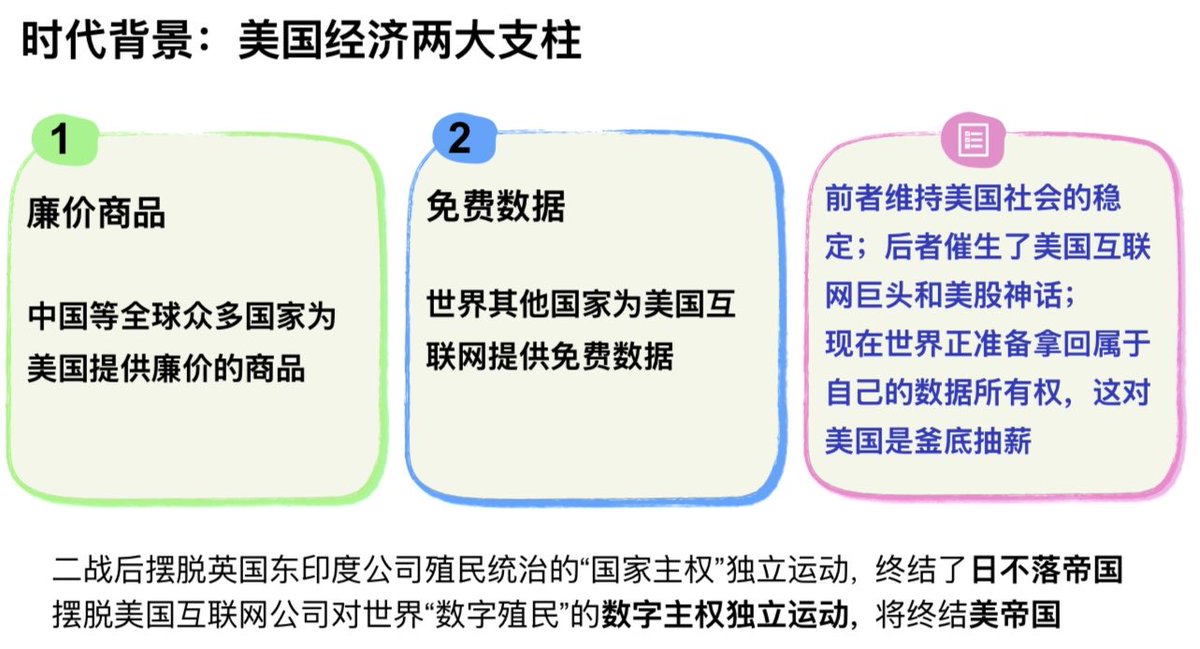 时代背景：美国经济两大支柱

1

廉价商品

中国等全球众多国家为美国提供廉价的商品

2

免费数据

世界其他国家为美国互联网提供免费数据

前者维持美国社会的稳定；后者催生了美国互联网巨头和美股神话；
现在世界正准备拿回属于自己的数据所有权，这对美国是釜底抽薪

二战后摆脱英国东印度公司殖民统治的“国家主权”独立运动，终结了日不落帝国
摆脱美国互联网公司对世界“数字殖民”的数字主权独立运动，将终结美帝国